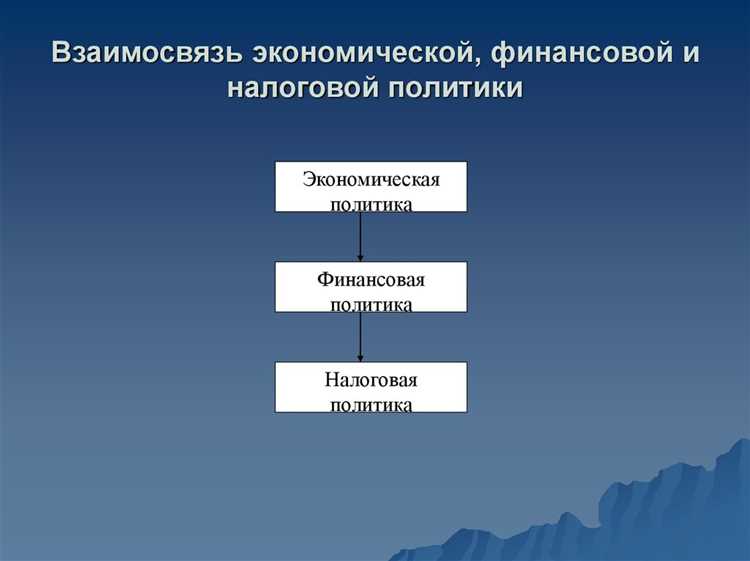 Взаимосвязь экономической, финансовой и налоговой политики

Экономическая политика

Финансовая политика

Налоговая политика